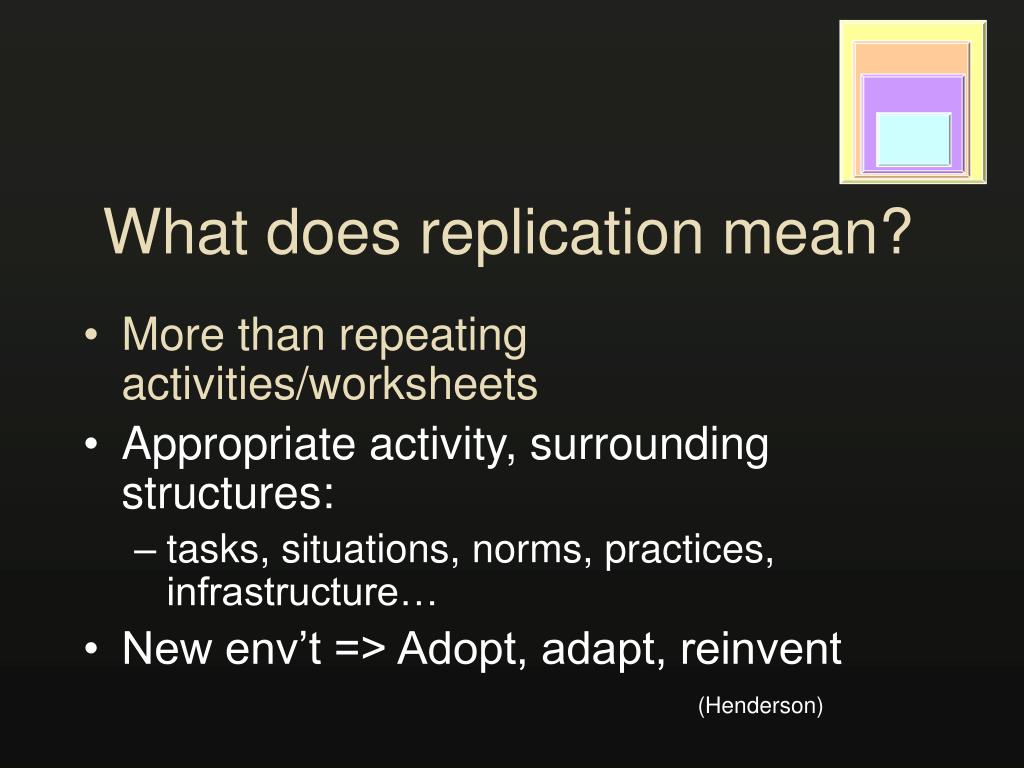 What does replication mean?

• More than repeating activities/worksheets
• Appropriate activity, surrounding structures:
– tasks, situations, norms, practices, infrastructure…
• New env’t => Adopt, adapt, reinvent

(Henderson)